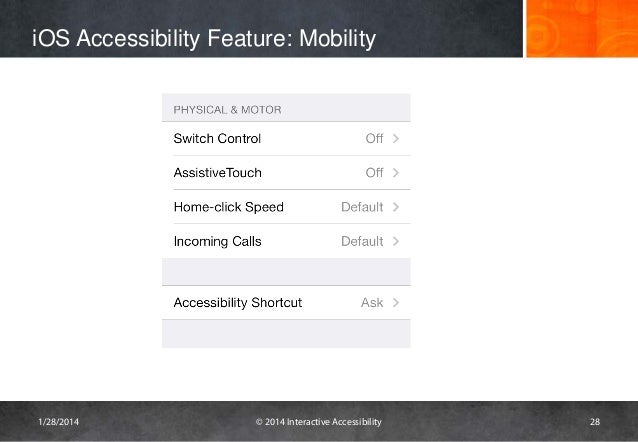 iOS Accessibility Feature: Mobility

PHYSICAL & MOTOR

Switch Control Off >

AssistiveTouch Off >

Home-click Speed Default >

Incoming Calls Default >

Accessibility Shortcut Ask >

1/28/2014

© 2014 Interactive Accessibility

28